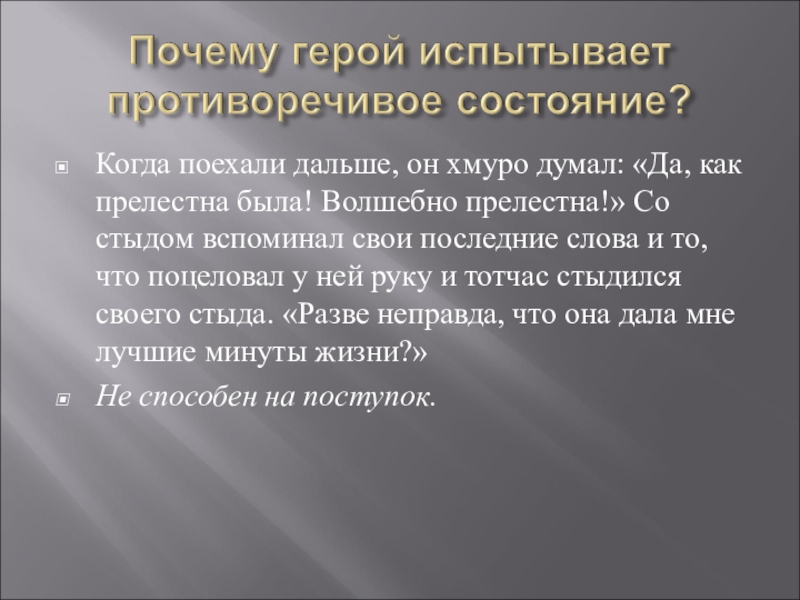 Почему герой испытывает противоречивое состояние?

Когда поехали дальше, он хмуро думал: «Да, как прелестна была! Волшебно прелестна!» Со стыдом вспоминал свои последние слова и то, что поцеловал у ней руку и тотчас стыдился своего стыда. «Разве неправда, что она дала мне лучшие минуты жизни?»

Не способен на поступок.